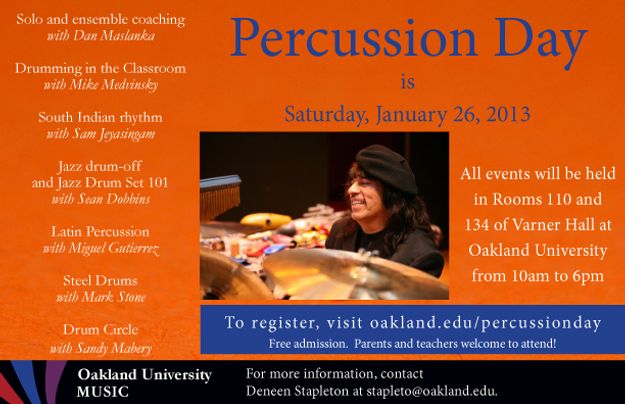 Solo and ensemble coaching
with Dan Maslanka

Drumming in the Classroom
with Mike Medvinsky

South Indian rhythm
with Sam Jeyasingam

Jazz drum-off
and Jazz Drum Set 101
with Sean Dobbins

Latin Percussion
with Miguel Gutierrez

Steel Drums
with Mark Stone

Drum Circle
with Sandy Mabery

Percussion Day
is
Saturday, January 26, 2013

All events will be held in Rooms 110 and 134 of Varner Hall at Oakland University from 10am to 6pm

To register, visit oakland.edu/percussionday
Free admission. Parents and teachers welcome to attend!

Oakland University
MUSIC

For more information, contact
Deneen Stapleton at stapleto@oakland.edu.